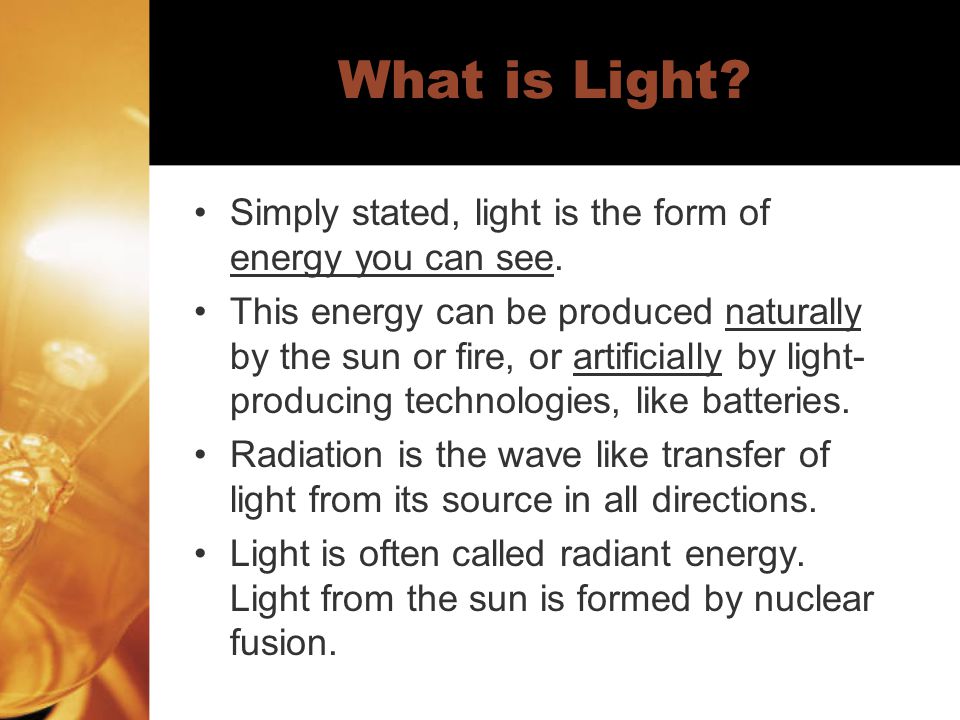 What is Light?

• Simply stated, light is the form of energy you can see.

• This energy can be produced naturally by the sun or fire, or artificially by light-producing technologies, like batteries.

• Radiation is the wave like transfer of light from its source in all directions.

• Light is often called radiant energy. Light from the sun is formed by nuclear fusion.